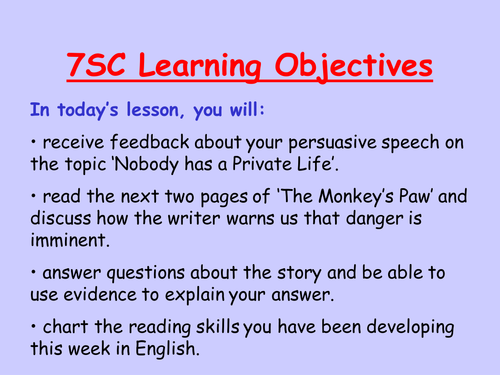 7SC Learning Objectives

In today's lesson, you will:

• receive feedback about your persuasive speech on the topic 'Nobody has a Private Life'.

• read the next two pages of 'The Monkey's Paw' and discuss how the writer warns us that danger is imminent.

• answer questions about the story and be able to use evidence to explain your answer.

• chart the reading skills you have been developing this week in English.